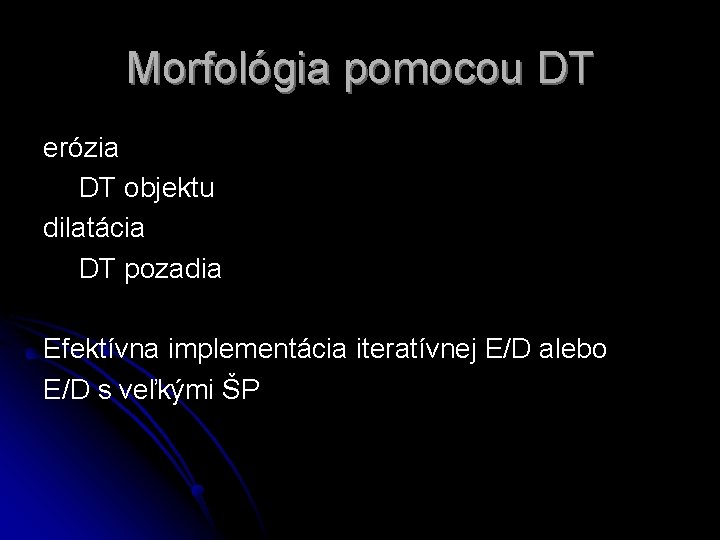 Morfológia pomocou DT

erózia
DT objektu
dilatácia
DT pozadia

Efektívna implementácia iteratívnej E/D alebo E/D s veľkými ŠP